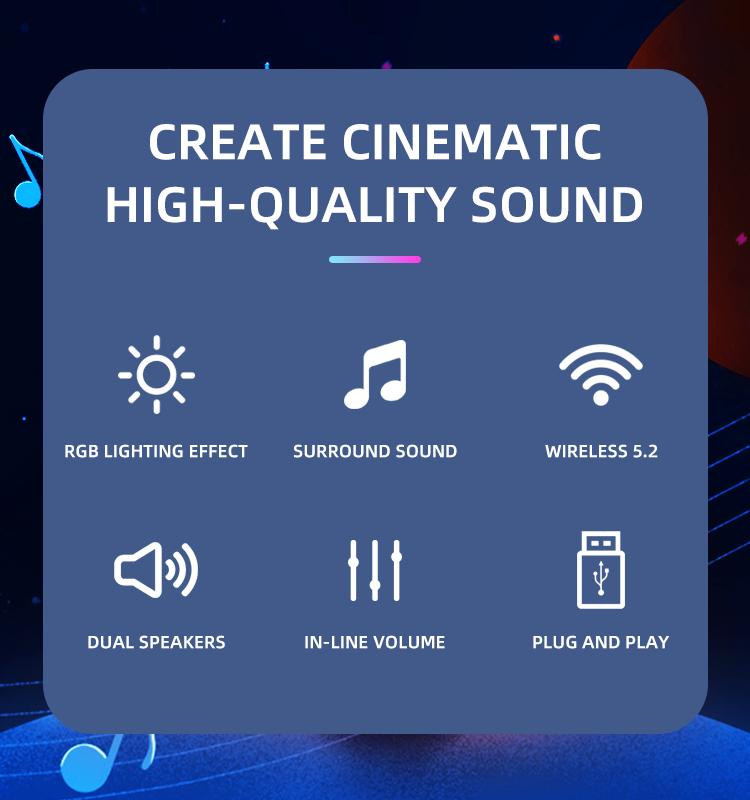 CREATE CINEMATIC HIGH-QUALITY SOUND

RGB LIGHTING EFFECT

SURROUND SOUND

WIRELESS 5.2

DUAL SPEAKERS

IN-LINE VOLUME

PLUG AND PLAY